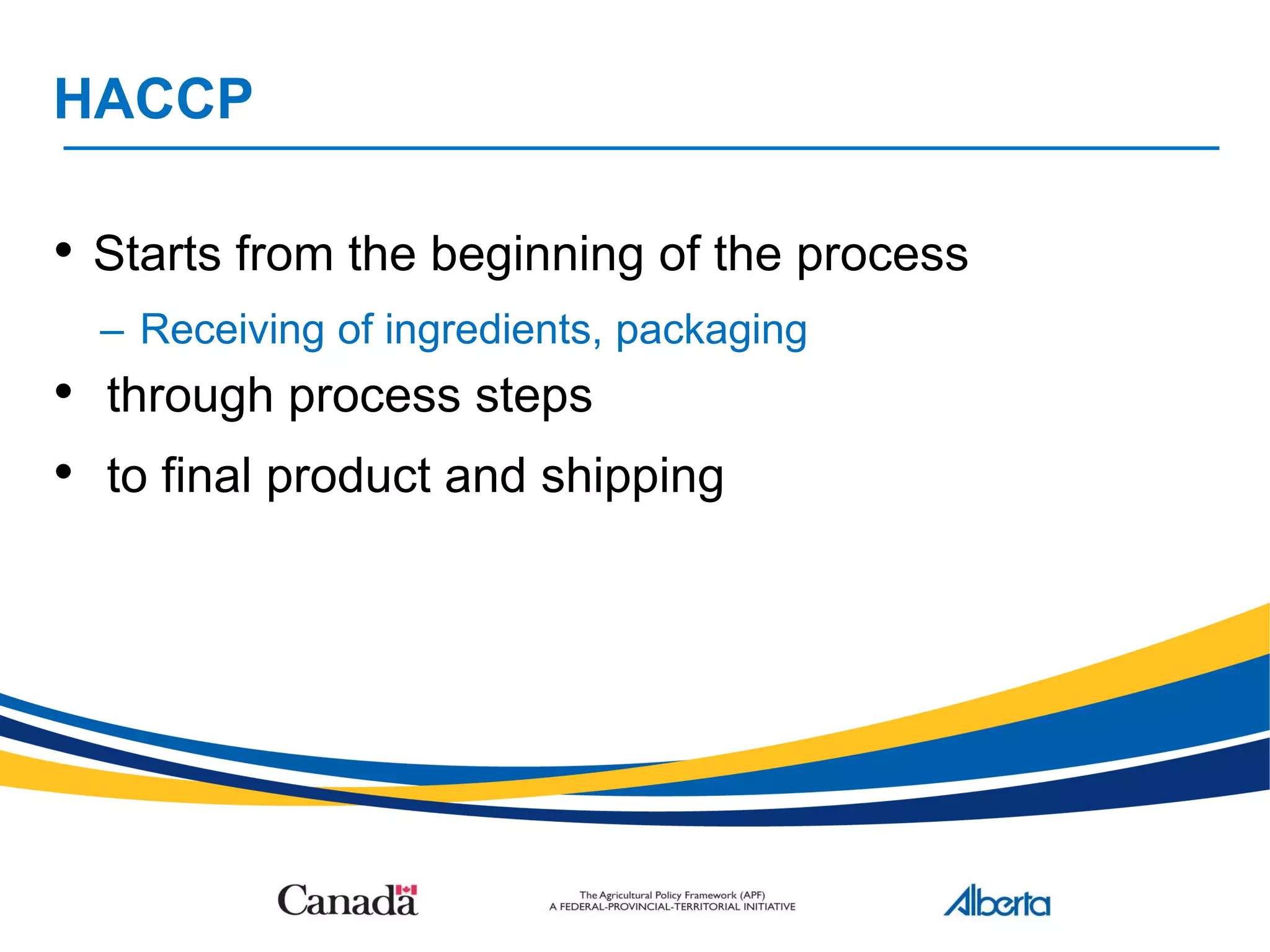 HACCP

• Starts from the beginning of the process

– Receiving of ingredients, packaging

• through process steps

• to final product and shipping

Canada

The Agricultural Policy Framework (APF)
A FEDERAL-PROVINCIAL-TERRITORIAL INITIATIVE

Alberta